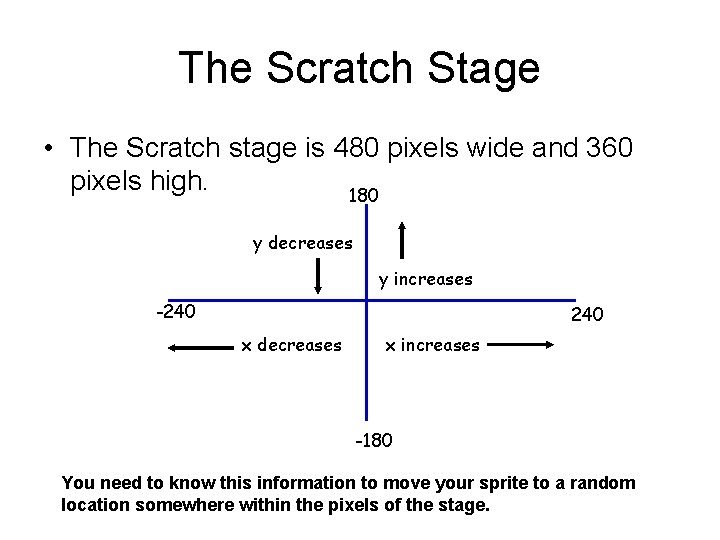 The Scratch Stage

• The Scratch stage is 480 pixels wide and 360 pixels high.

180

y decreases

y increases

-240

240

x decreases

x increases

-180

You need to know this information to move your sprite to a random location somewhere within the pixels of the stage.